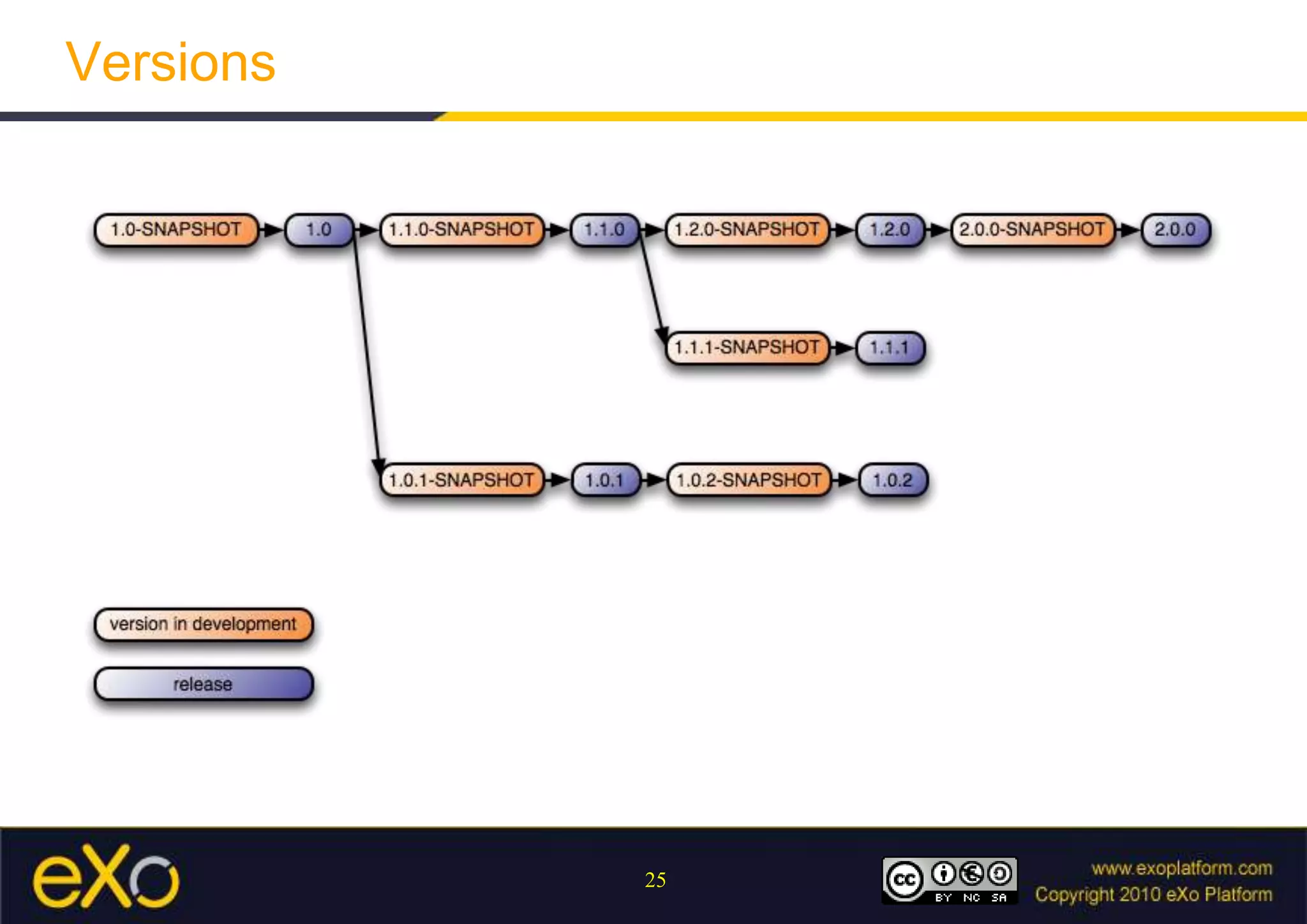 Versions

1.0-SNAPSHOT 1.0 1.1.0-SNAPSHOT 1.1.0 1.2.0-SNAPSHOT 1.2.0 2.0.0-SNAPSHOT 2.0.0

1.1.1-SNAPSHOT 1.1.1

1.0.1-SNAPSHOT 1.0.1 1.0.2-SNAPSHOT 1.0.2

version in development

release

eXo

25

cc BY NC SA

www.exoplatform.com
Copyright 2010 eXo Platform